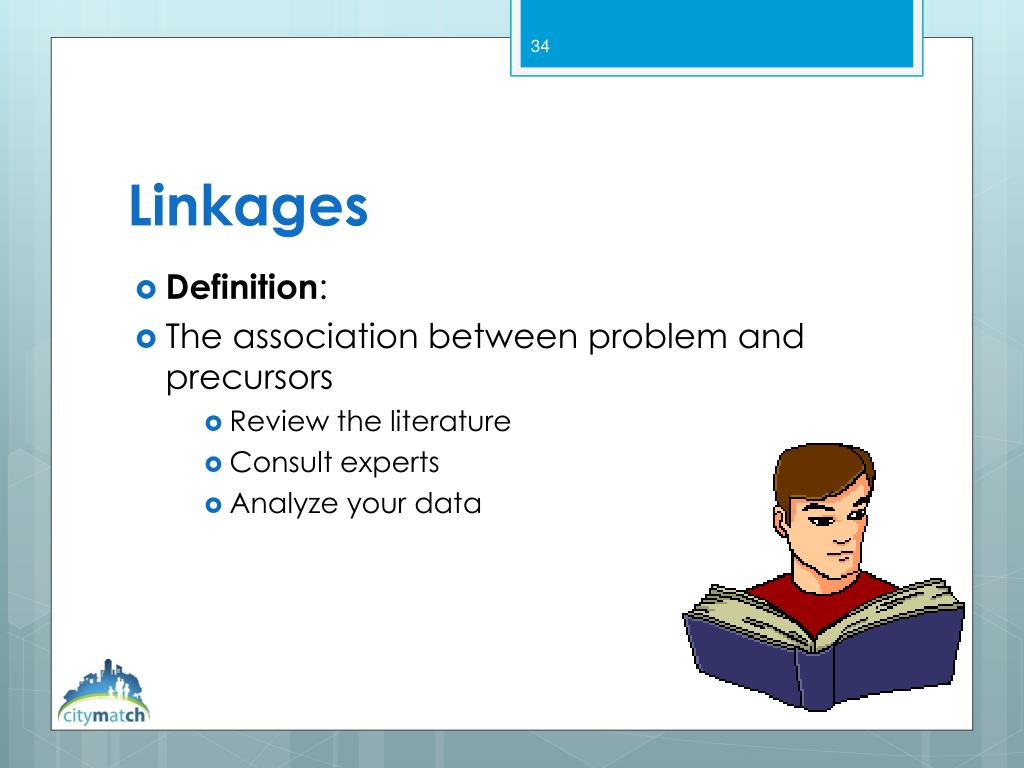 34

Linkages

Definition:

The association between problem and precursors

Review the literature

Consult experts

Analyze your data

citymatch